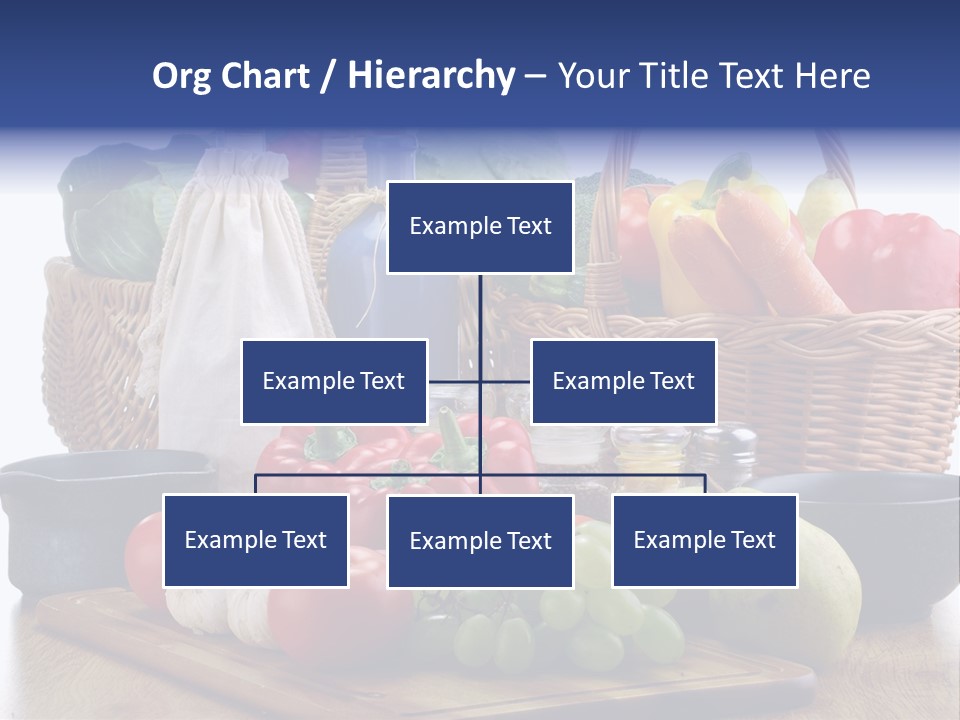 Org Chart / Hierarchy – Your Title Text Here

Example Text

Example Text

Example Text

Example Text

Example Text

Example Text